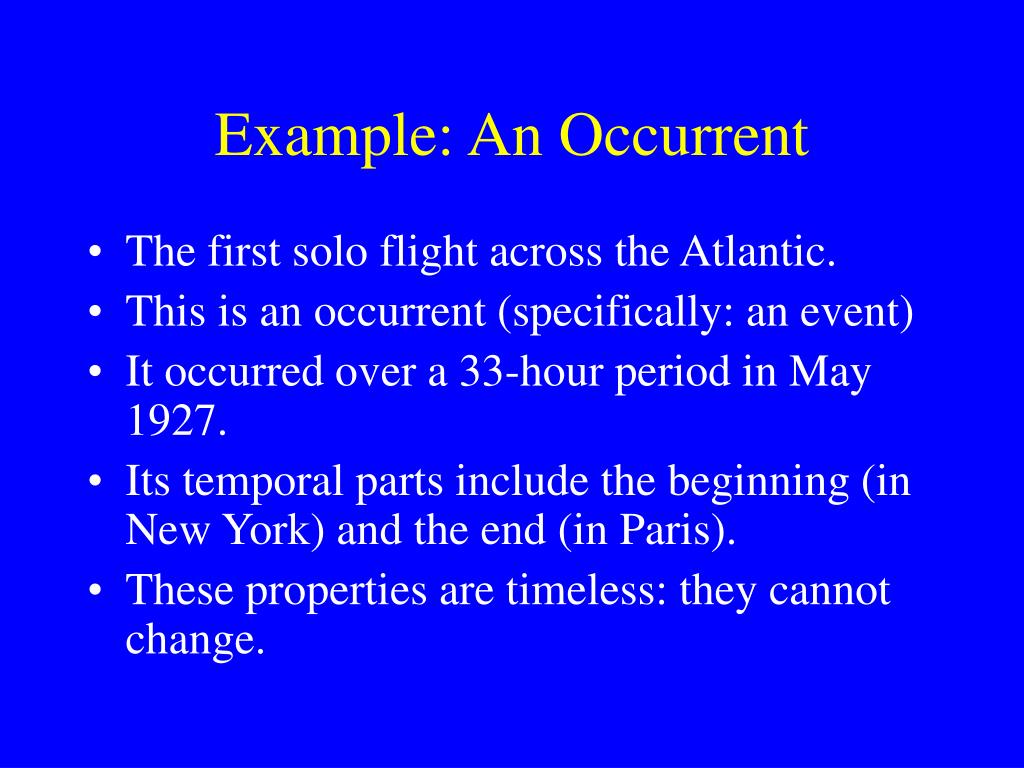 Example: An Occurrent

• The first solo flight across the Atlantic.
• This is an occurrent (specifically: an event)
• It occurred over a 33-hour period in May 1927.
• Its temporal parts include the beginning (in New York) and the end (in Paris).
• These properties are timeless: they cannot change.